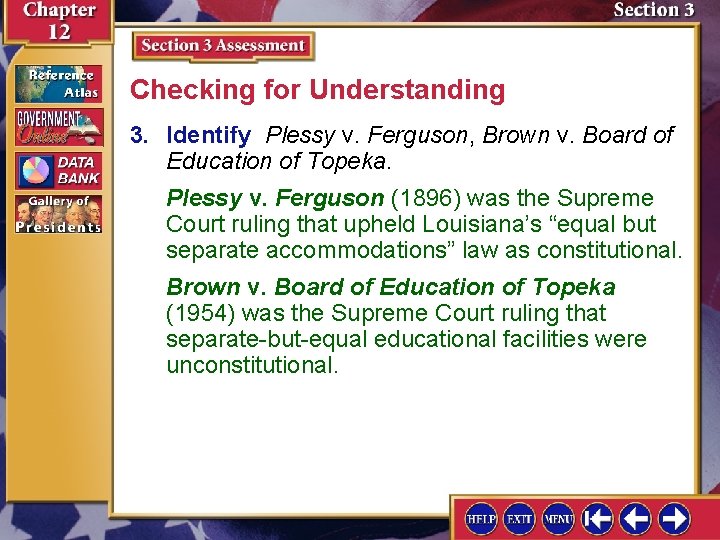 Chapter 12

Section 3

Reference Atlas

GOVERNMENT Online

DATA BANK

Gallery of Presidents

Section 3 Assessment

Checking for Understanding

3. Identify Plessy v. Ferguson, Brown v. Board of Education of Topeka.

Plessy v. Ferguson (1896) was the Supreme Court ruling that upheld Louisiana's "equal but separate accommodations" law as constitutional.

Brown v. Board of Education of Topeka (1954) was the Supreme Court ruling that separate-but-equal educational facilities were unconstitutional.

HELP EXIT MENU